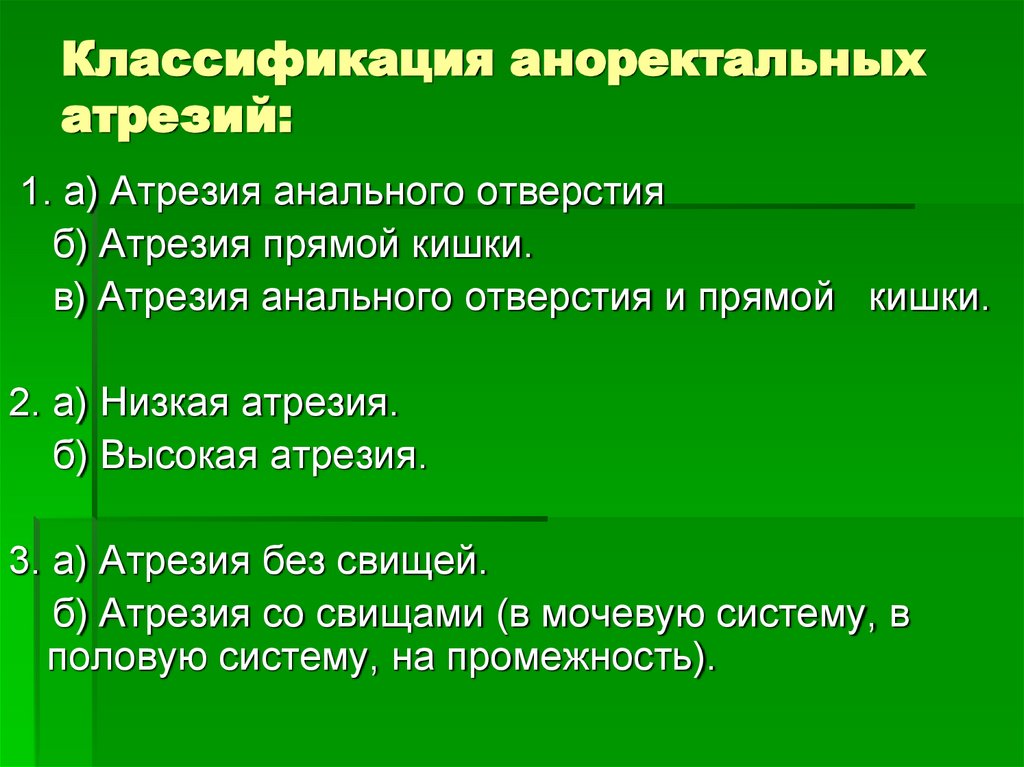 Классификация аноректальных атрезий:

1. а) Атрезия анального отверстия
б) Атрезия прямой кишки.
в) Атрезия анального отверстия и прямой кишки.

2. а) Низкая атрезия.
б) Высокая атрезия.

3. а) Атрезия без свищей.
б) Атрезия со свищами (в мочевую систему, в половую систему, на промежность).